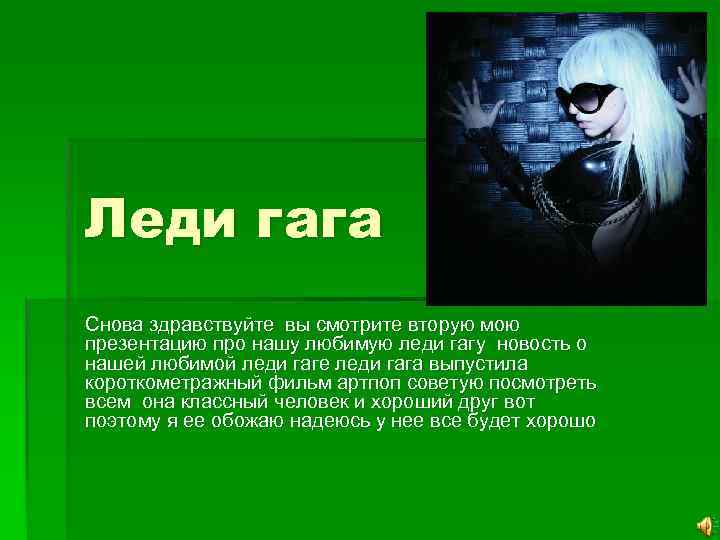 Леди гага

Снова здравствуйте вы смотрите вторую мою презентацию про нашу любимую леди гагу новость о нашей любимой леди гаге леди гага выпустила короткометражный фильм артпоп советую посмотреть всем она классный человек и хороший друг вот поэтому я ее обожаю надеюсь у нее все будет хорошо